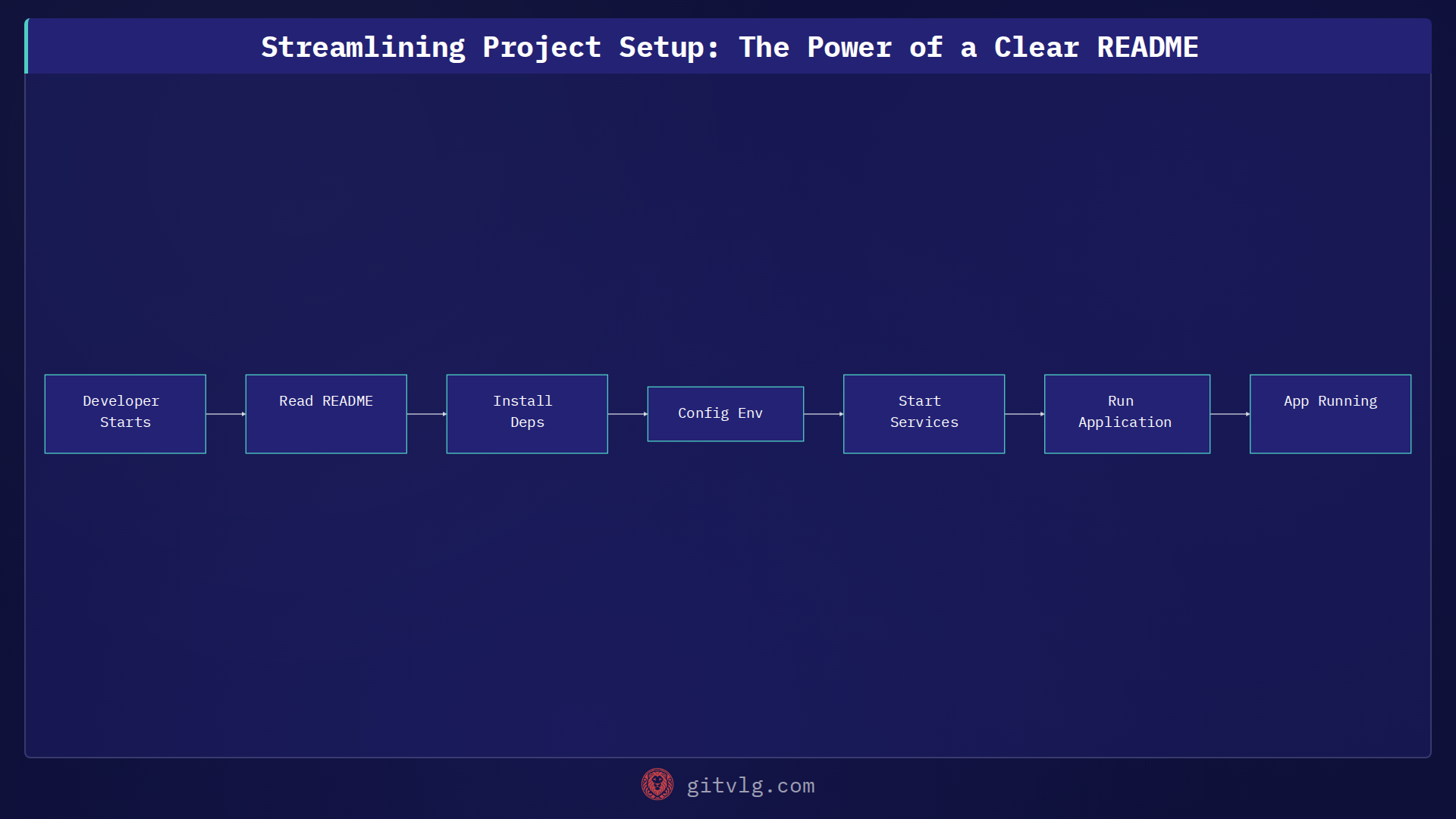 Streamlining Project Setup: The Power of a Clear README

Developer Starts

Read README

Install Deps

Config Env

Start Services

Run Application

App Running

gitvlg.com